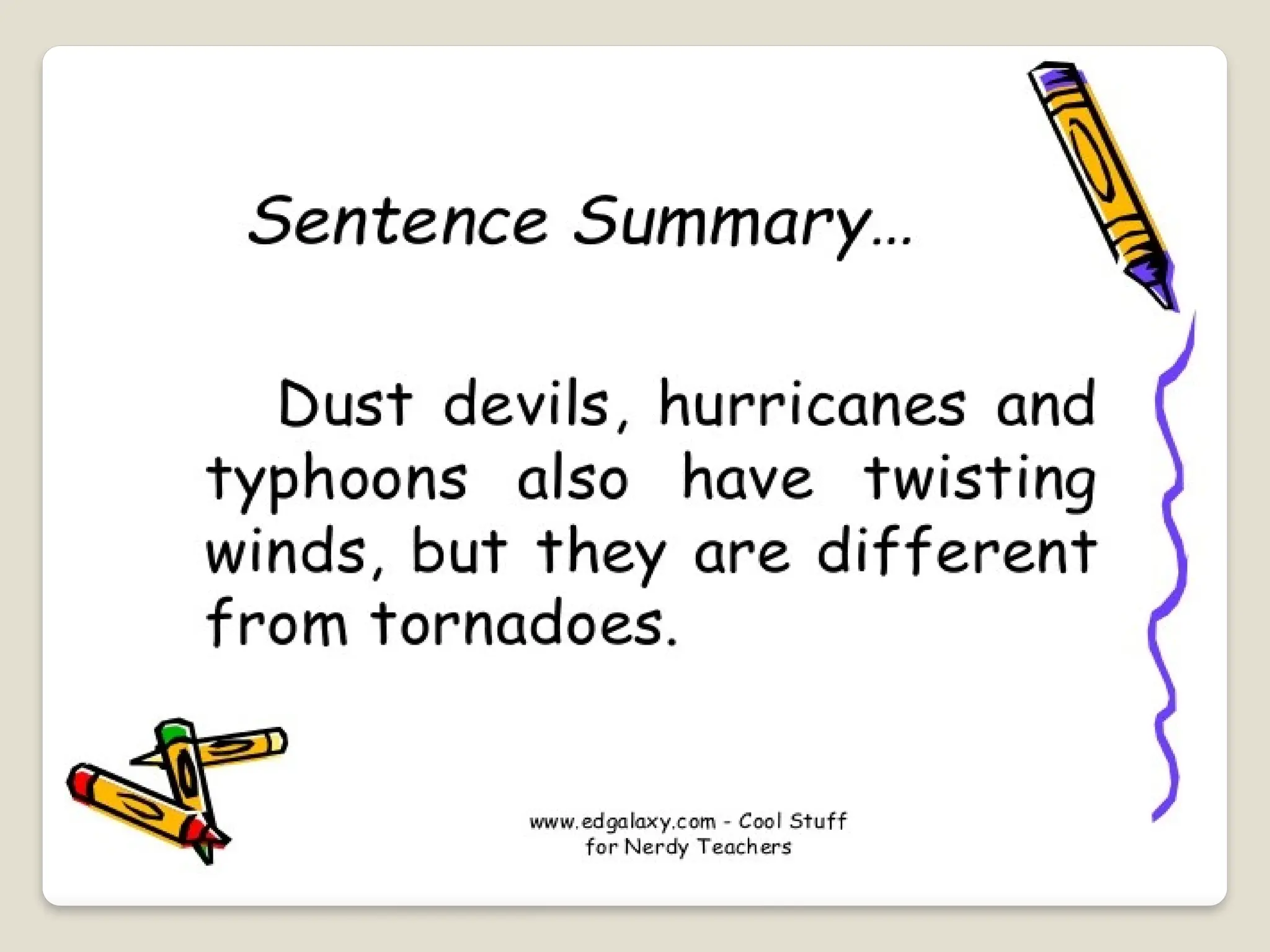 Sentence Summary…

Dust devils, hurricanes and typhoons also have twisting winds, but they are different from tornadoes.

www.edgalaxy.com - Cool Stuff for Nerdy Teachers